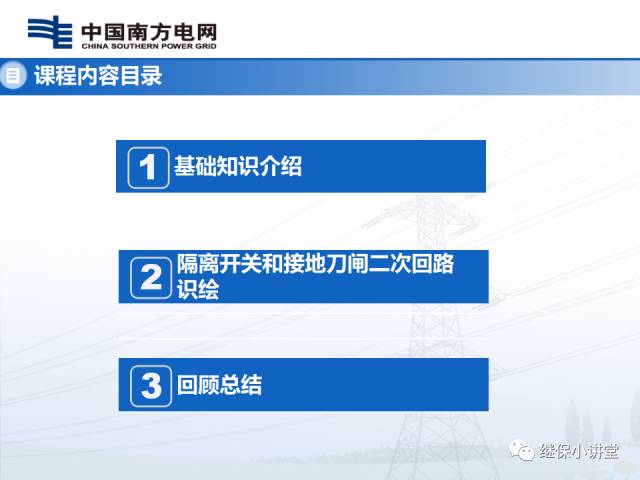 中国南方电网
CHINA SOUTHERN POWER GRID

目 课程内容目录

1 基础知识介绍

2 隔离开关和接地刀闸二次回路识绘

3 回顾总结

继保小讲堂